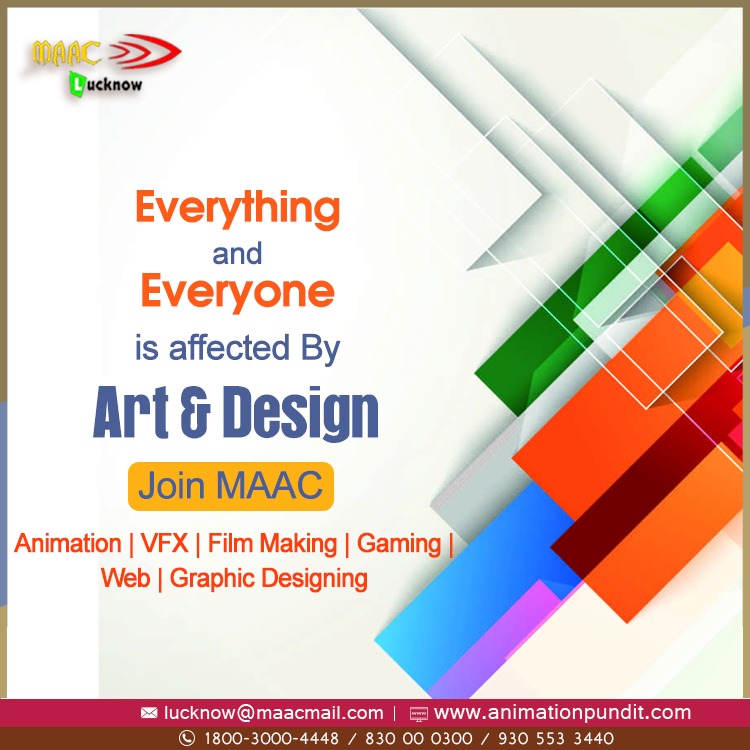 MAAC
Lucknow

Everything
and
Everyone
is affected By
Art & Design

Join MAAC

Animation | VFX | Film Making | Gaming | Web | Graphic Designing

lucknow@maacmail.com | www.animationpundit.com
1800-3000-4448 / 830 00 0300 / 930 553 3440